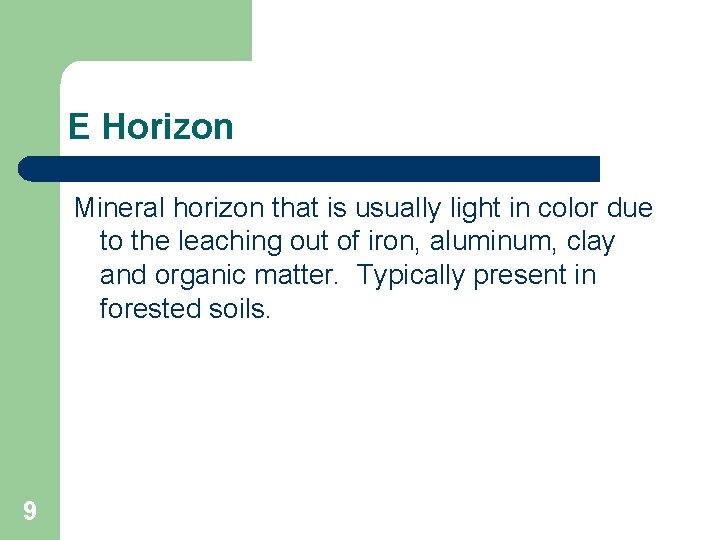 E Horizon

Mineral horizon that is usually light in color due to the leaching out of iron, aluminum, clay and organic matter.  Typically present in forested soils.

9